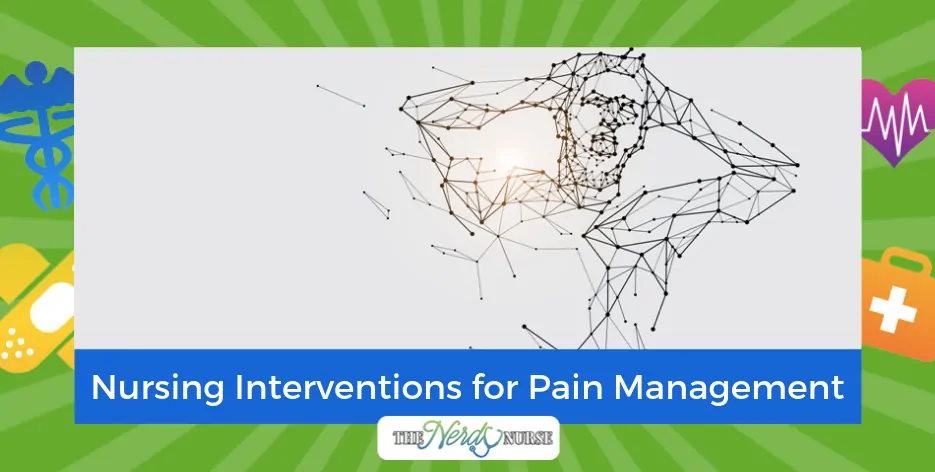 Nursing Interventions for Pain Management

THE Nerdy NURSE